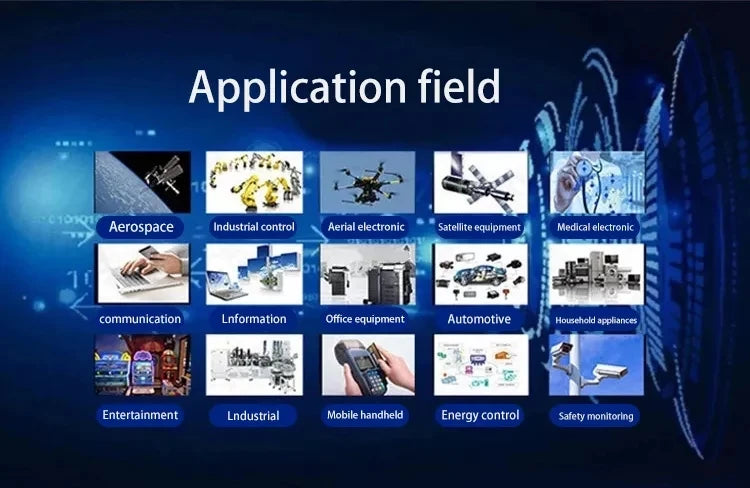 Application field

Aerospace

Industrial control

Aerial electronic

Satellite equipment

Medical electronic

communication

Lnformation

Office equipment

Automotive

Household appliances

Entertainment

Lndustrial

Mobile handheld

Energy control

Safety monitoring